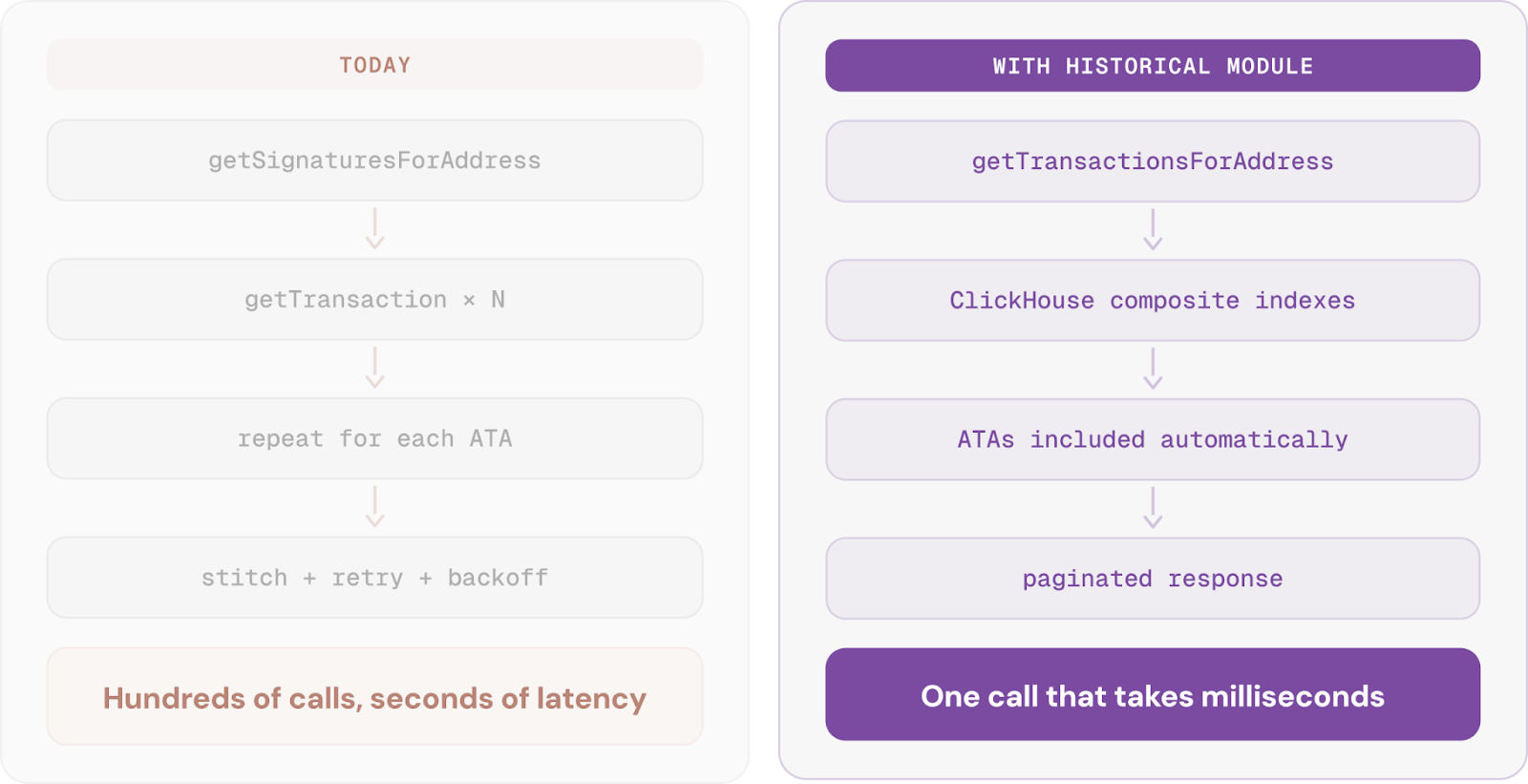 TODAY

getSignaturesForAddress

getTransaction × N

repeat for each ATA

stitch + retry + backoff

Hundreds of calls, seconds of latency

WITH HISTORICAL MODULE

getTransactionsForAddress

ClickHouse composite indexes

ATAs included automatically

paginated response

One call that takes milliseconds